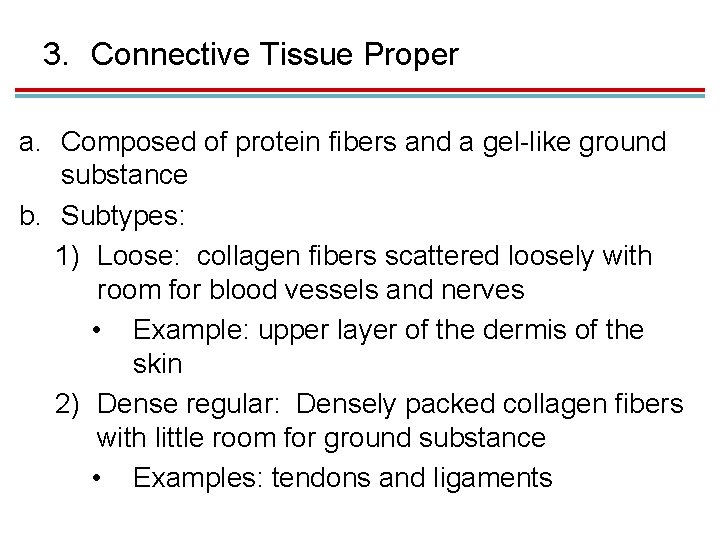 3. Connective Tissue Proper

a. Composed of protein fibers and a gel-like ground substance

b. Subtypes:

1) Loose: collagen fibers scattered loosely with room for blood vessels and nerves

• Example: upper layer of the dermis of the skin

2) Dense regular: Densely packed collagen fibers with little room for ground substance

• Examples: tendons and ligaments